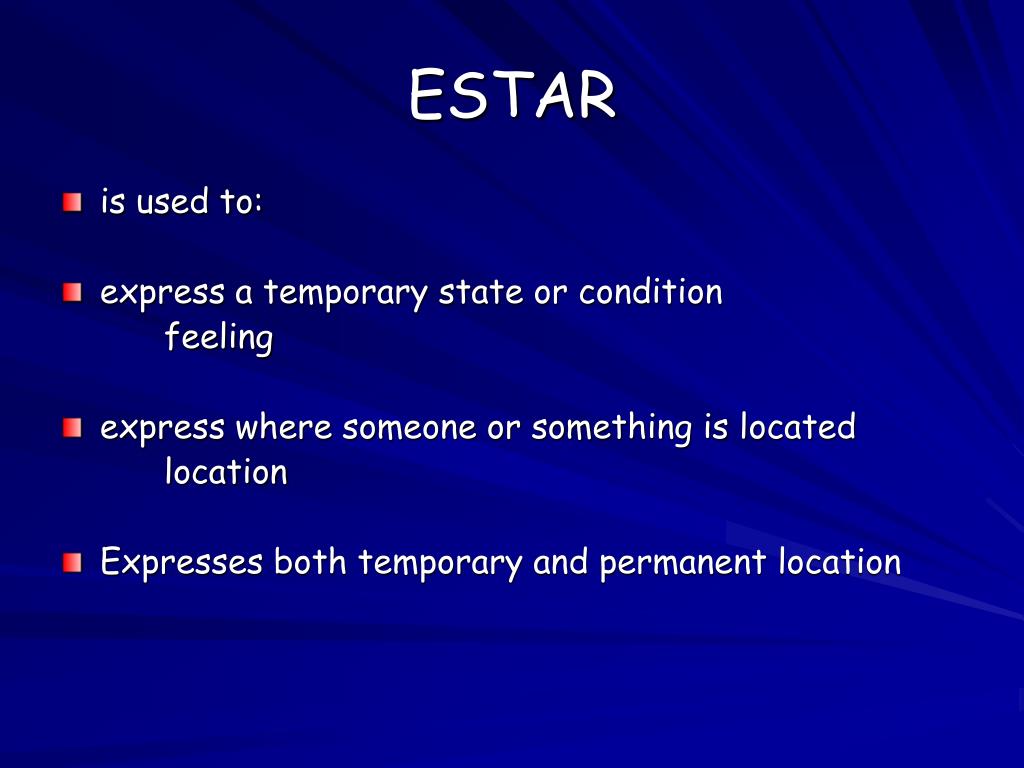 ESTAR

is used to:

express a temporary state or condition
feeling

express where someone or something is located
location

Expresses both temporary and permanent location